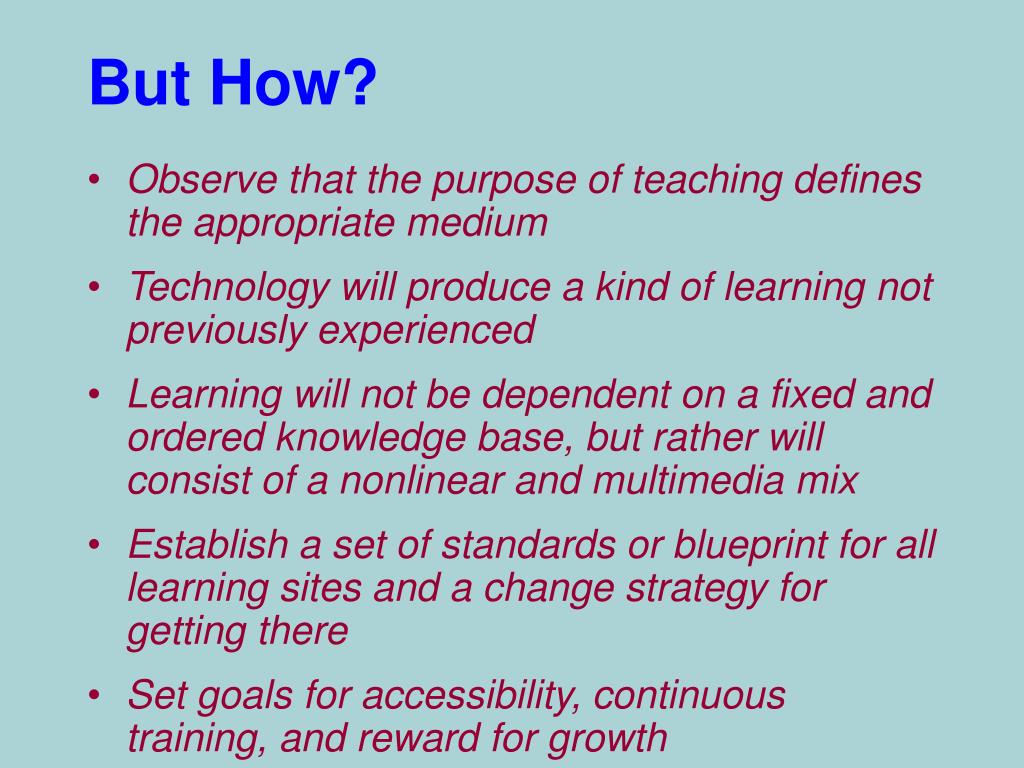 But How?

• Observe that the purpose of teaching defines the appropriate medium

• Technology will produce a kind of learning not previously experienced

• Learning will not be dependent on a fixed and ordered knowledge base, but rather will consist of a nonlinear and multimedia mix

• Establish a set of standards or blueprint for all learning sites and a change strategy for getting there

• Set goals for accessibility, continuous training, and reward for growth